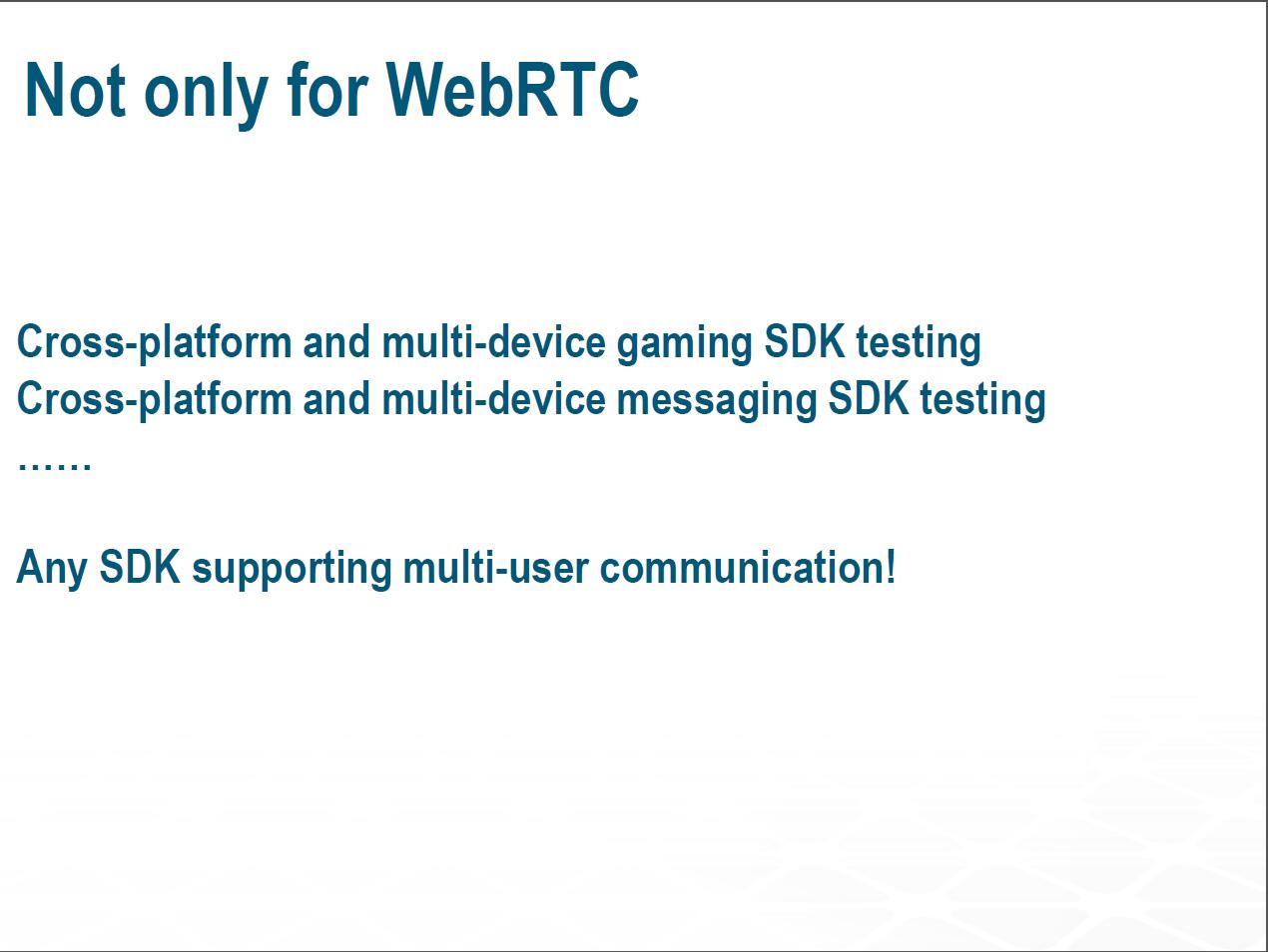 Not only for WebRTC

Cross-platform and multi-device gaming SDK testing
Cross-platform and multi-device messaging SDK testing
……

Any SDK supporting multi-user communication!